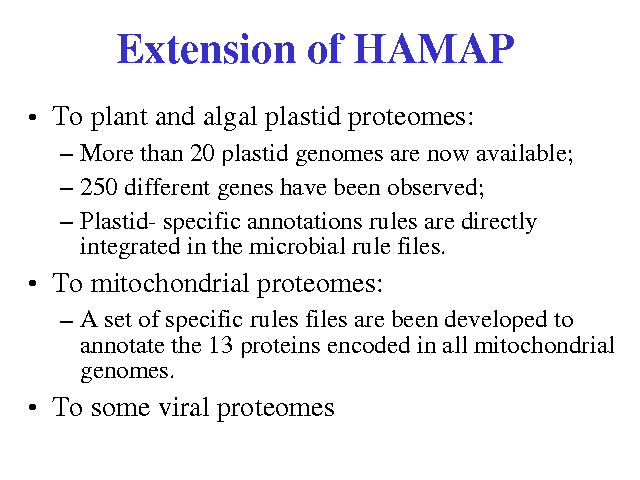 Extension of HAMAP

• To plant and algal plastid proteomes:
– More than 20 plastid genomes are now available;
– 250 different genes have been observed;
– Plastid- specific annotations rules are directly integrated in the microbial rule files.

• To mitochondrial proteomes:
– A set of specific rules files are been developed to annotate the 13 proteins encoded in all mitochondrial genomes.

• To some viral proteomes